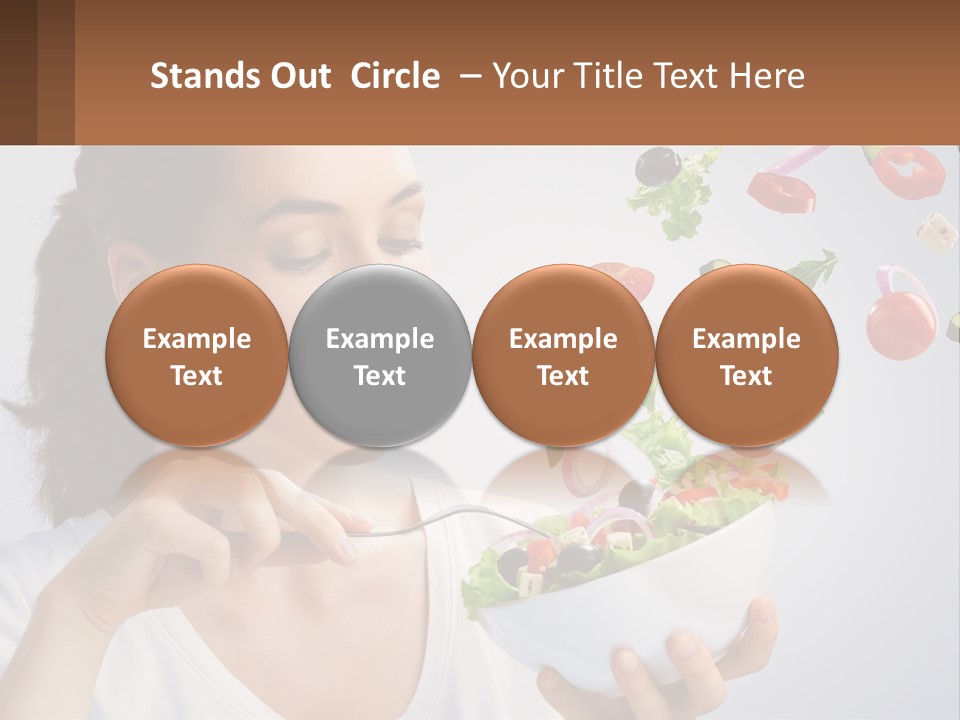 Stands Out Circle – Your Title Text Here

Example Text

Example Text

Example Text

Example Text